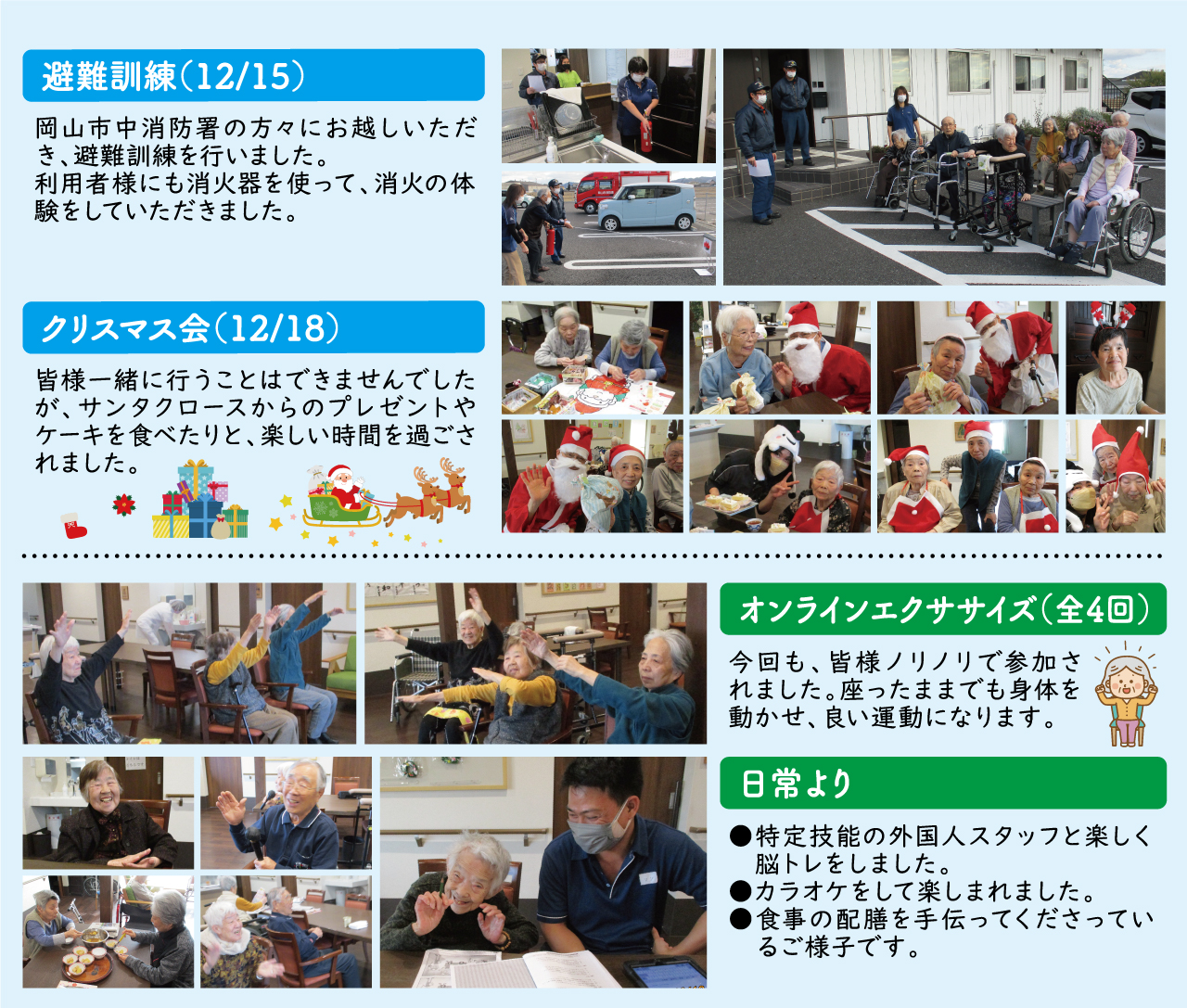 避難訓練（12/15）

岡山市中消防署の方々にお越しいただき、避難訓練を行いました。
利用者様にも消火器を使って、消火の体験をしていただきました。

クリスマス会（12/18）

皆様一緒に行うことはできませんでしたが、サンタクロースからのプレゼントやケーキを食べたりと、楽しい時間を過ごされました。

オンラインエクササイズ（全4回）

今回も、皆様ノリノリで参加されました。座ったままでも身体を動かせ、良い運動になります。

日常より

●特定技能の外国人スタッフと楽しく脳トレをしました。
●カラオケをして楽しまれました。
●食事の配膳を手伝ってくださっているご様子です。